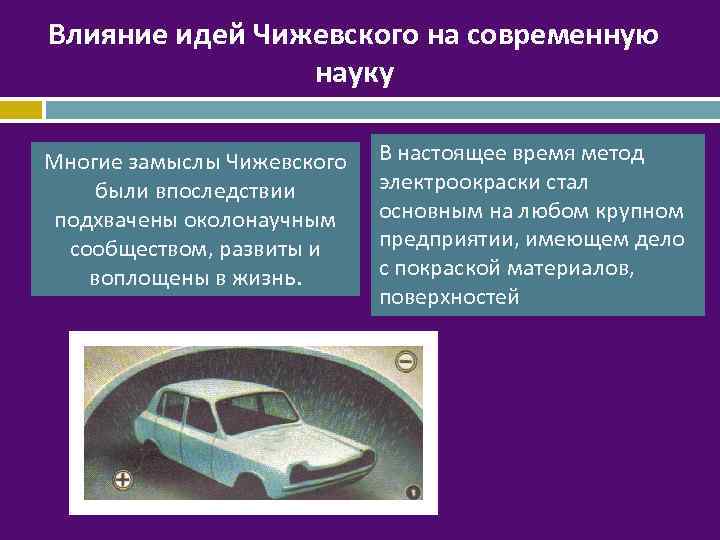 Влияние идей Чижевского на современную науку

Многие замыслы Чижевского были впоследствии подхвачены околонаучным сообществом, развиты и воплощены в жизнь.

В настоящее время метод электроокраски стал основным на любом крупном предприятии, имеющем дело с покраской материалов, поверхностей

−

+